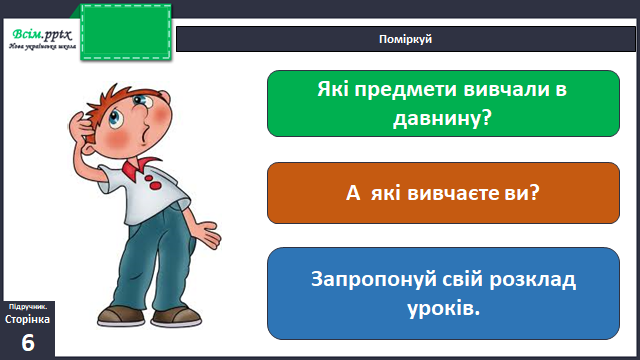 Всім.pptx
Нова українська школа

Поміркуй

Які предмети вивчали в давнину?

А які вивчаєте ви?

Запропонуй свій розклад уроків.

Підручник.
Сторінка
6